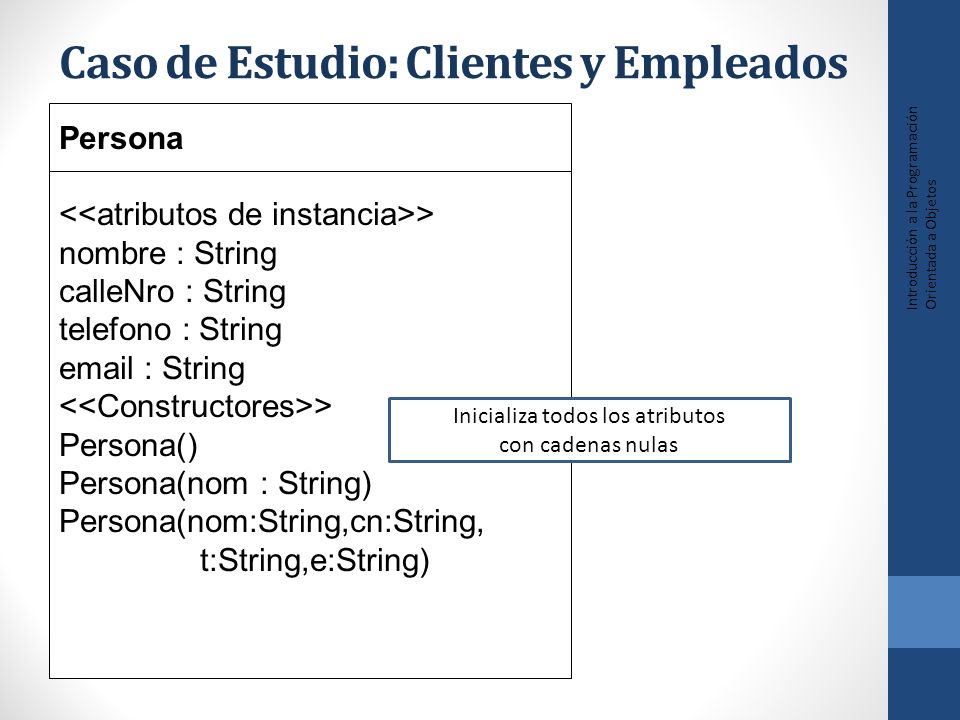 Caso de Estudio: Clientes y Empleados

Persona

<<atributos de instancia>>
nombre : String
calleNro : String
telefono : String
email : String
<<Constructores>>
Persona()
Persona(nom : String)
Persona(nom:String,cn:String, t:String,e:String)

Inicializa todos los atributos con cadenas nulas

Introducción a la Programación Orientada a Objetos